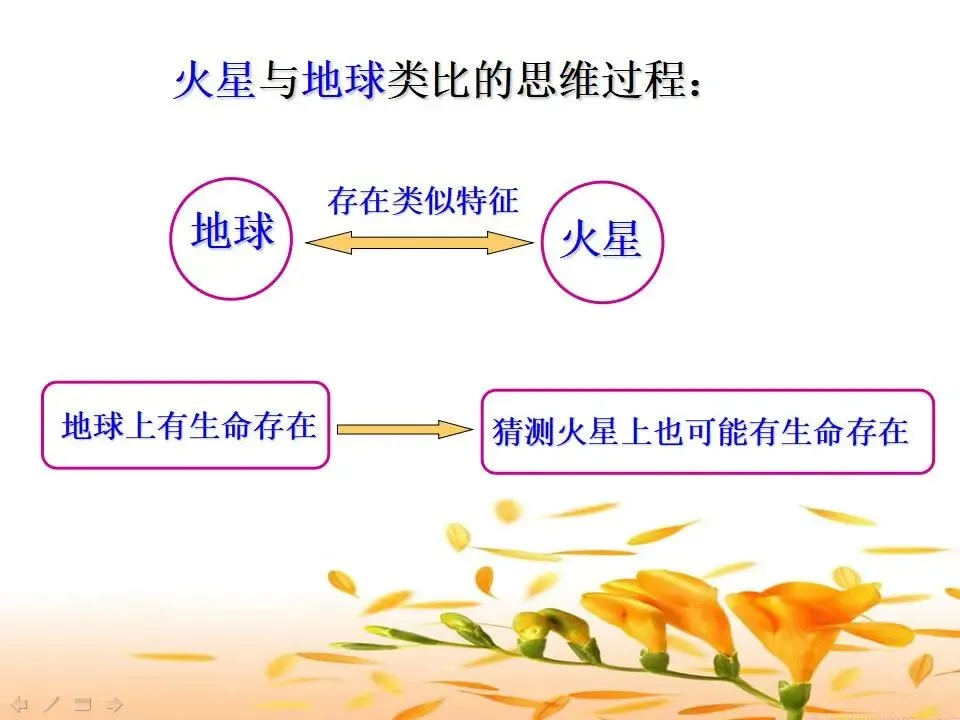 火星与地球类比的思维过程：

地球

存在类似特征

火星

地球上有生命存在

猜测火星上也可能有生命存在